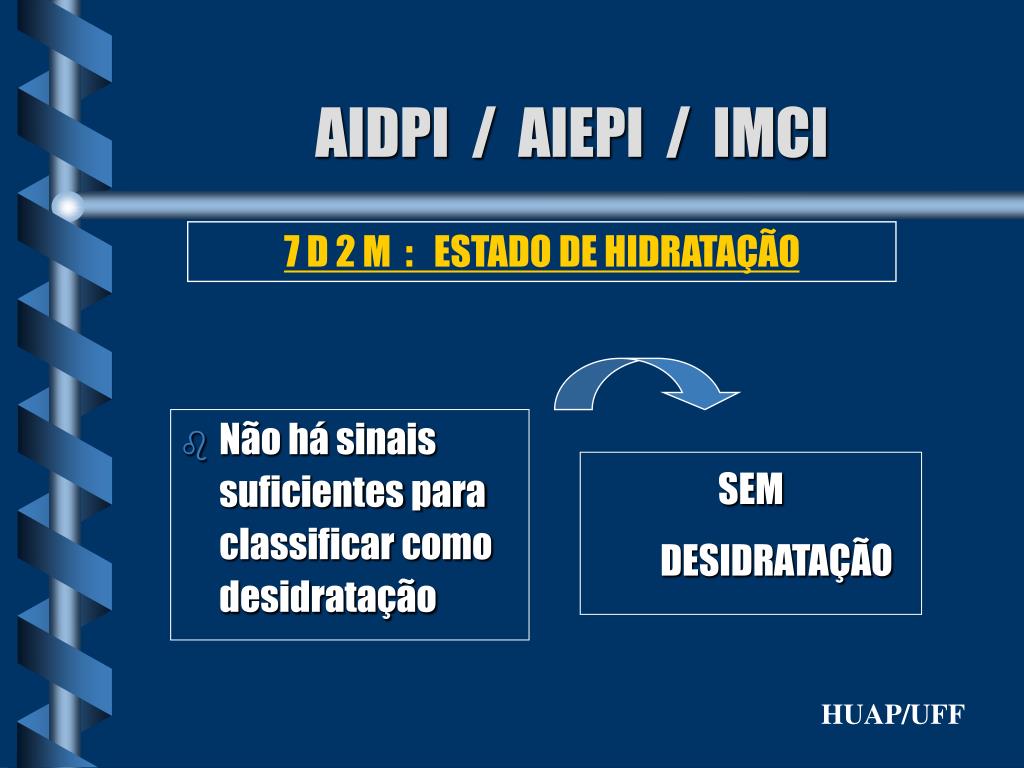 AIDPI / AIEPI / IMCI

7 D 2 M : ESTADO DE HIDRATAÇÃO

Não há sinais suficientes para classificar como desidratação

SEM

DESIDRATAÇÃO

HUAP/UFF